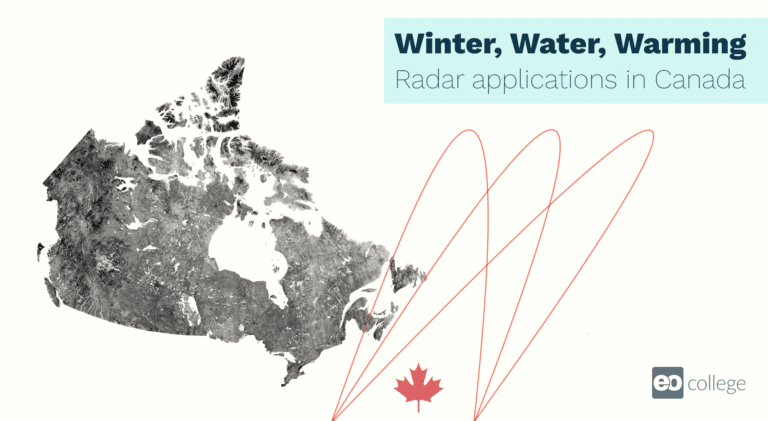 Winter, Water, Warming
Radar applications in Canada

eo college